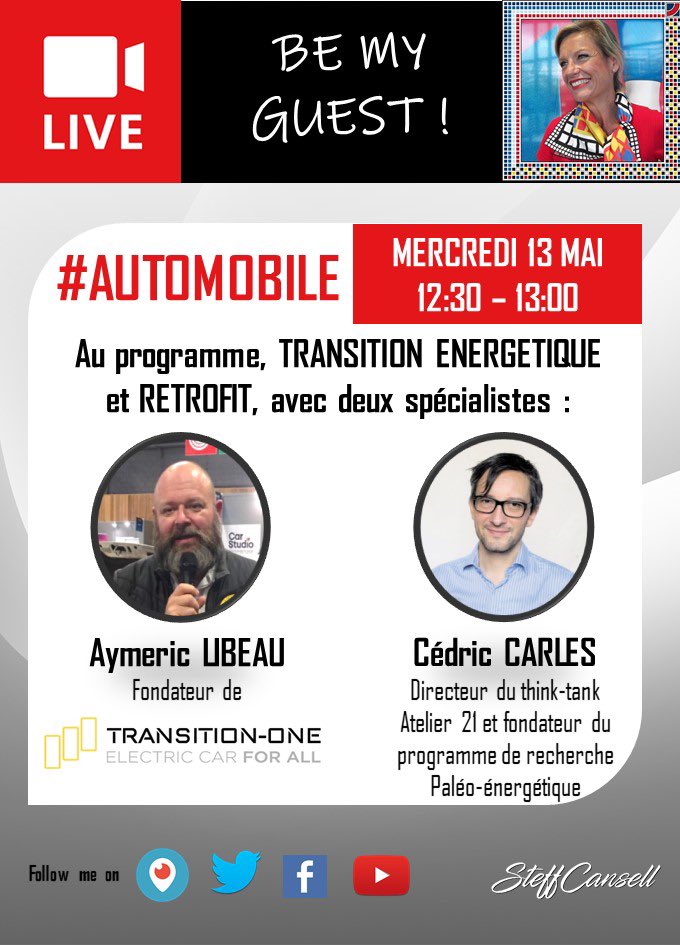 LIVE

BE MY GUEST !

#AUTOMOBILE

MERCREDI 13 MAI
12:30 – 13:00

Au programme, TRANSITION ENERGETIQUE et RETROFIT, avec deux spécialistes :

Car Studio

Aymeric LIBEAU
Fondateur de

TRANSITION-ONE
ELECTRIC CAR FOR ALL

Cédric CARLES
Directeur du think-tank Atelier 21 et fondateur du programme de recherche Paléo-énergétique

Follow me on

SteffCansell